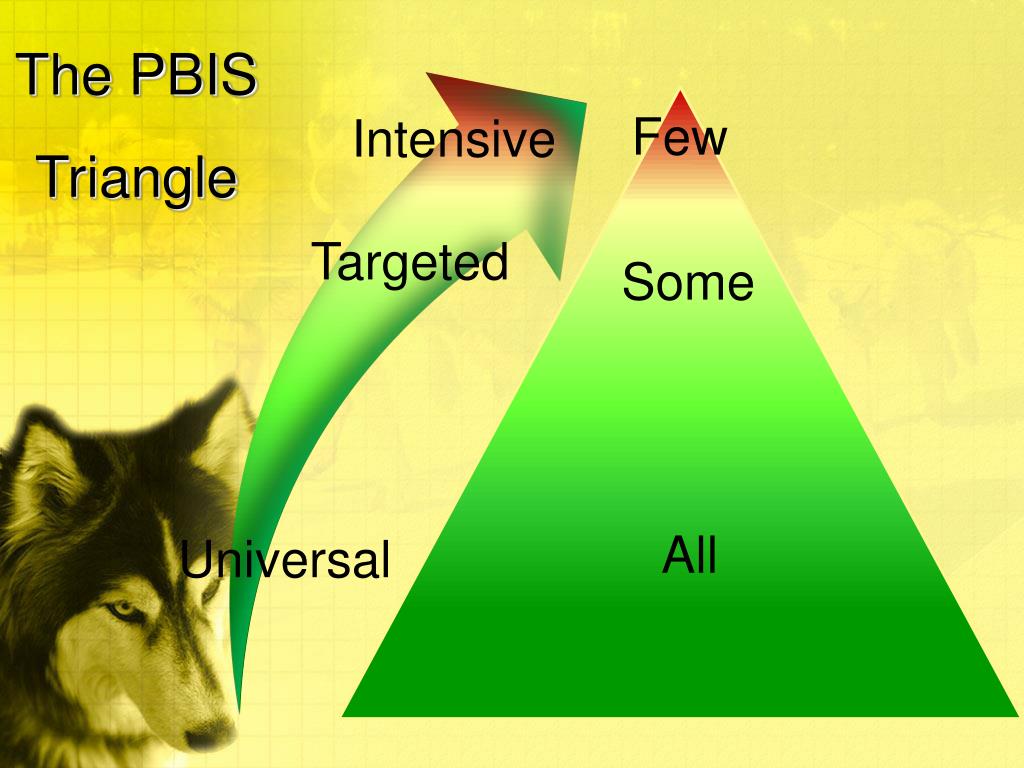 The PBIS Triangle

Intensive

Targeted

Universal

Few

Some

All